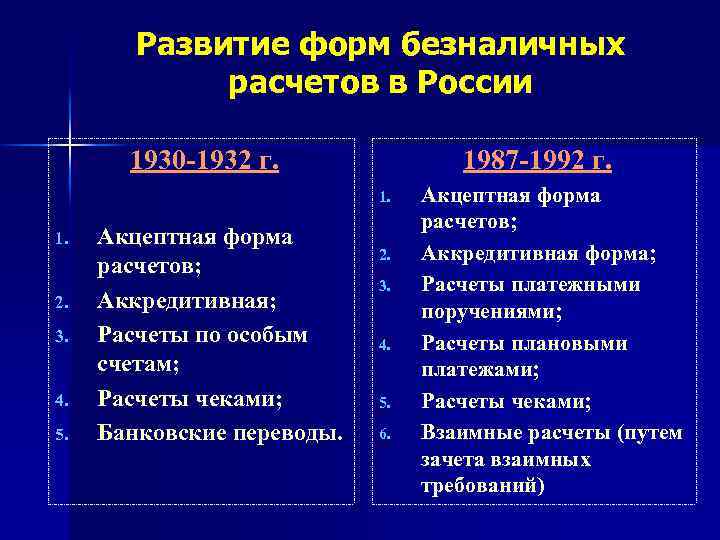 Развитие форм безналичных расчетов в России

1930-1932 г.

1. Акцептная форма расчетов;
2. Аккредитивная;
3. Расчеты по особым счетам;
4. Расчеты чеками;
5. Банковские переводы.

1987-1992 г.

1. Акцептная форма расчетов;
2. Аккредитивная форма;
3. Расчеты платежными поручениями;
4. Расчеты плановыми платежами;
5. Расчеты чеками;
6. Взаимные расчеты (путем зачета взаимных требований)